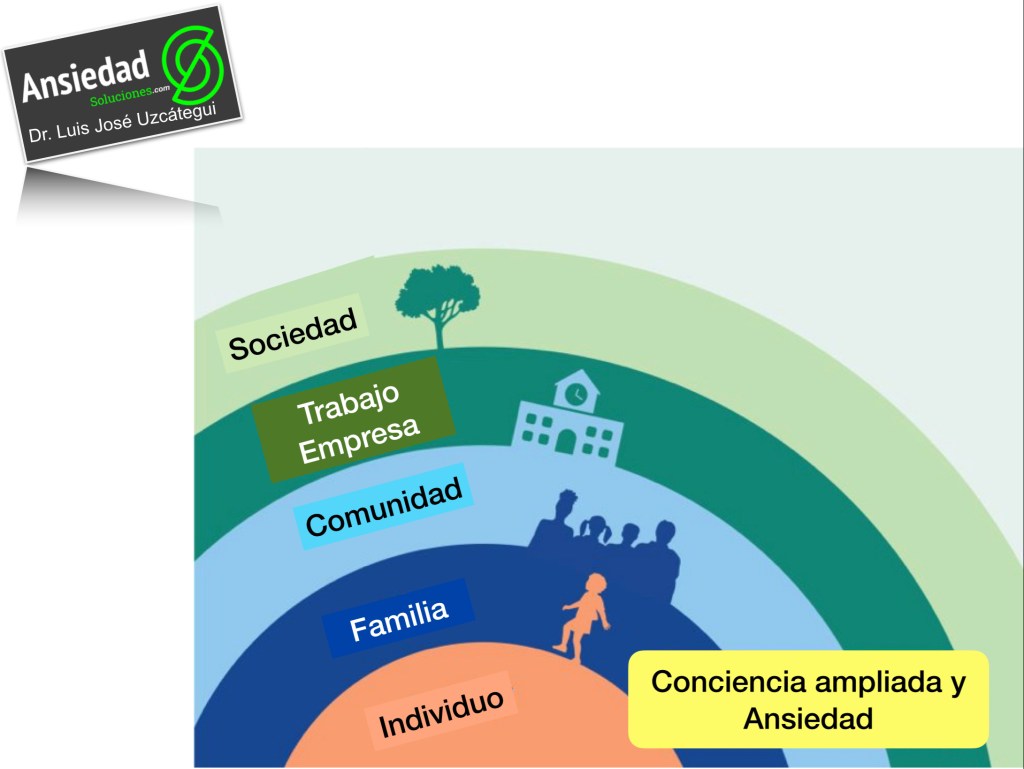 Ansiedad
Soluciones.com
Dr. Luis José Uzcátegui

Sociedad

Trabajo Empresa

Comunidad

Familia

Individuo

Conciencia ampliada y Ansiedad